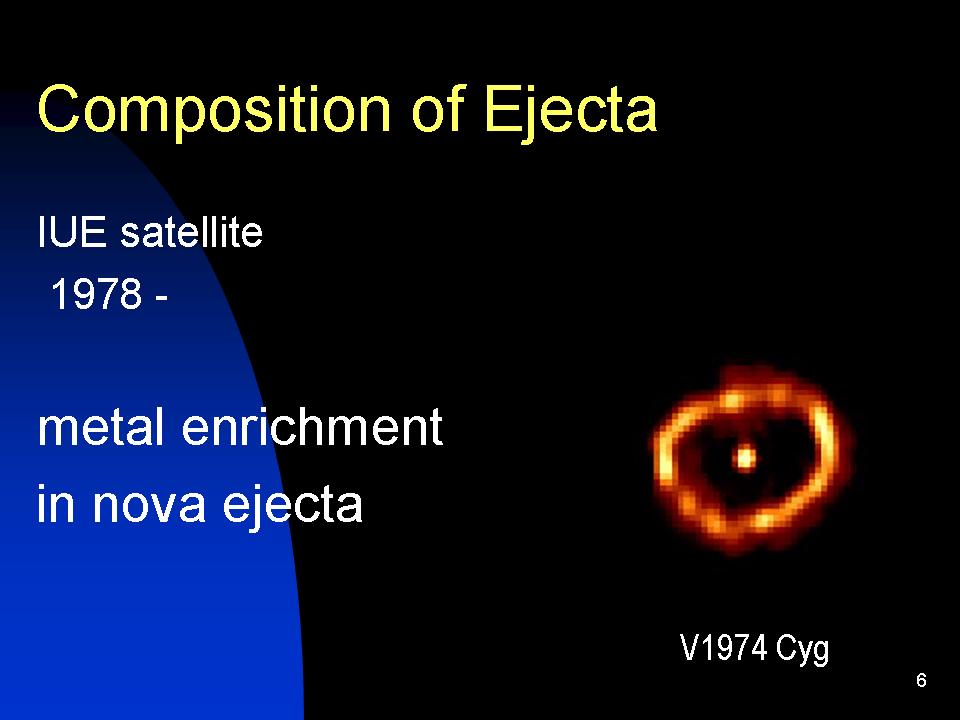 Composition of Ejecta

IUE satellite
1978 -

metal enrichment
in nova ejecta

V1974 Cyg

6